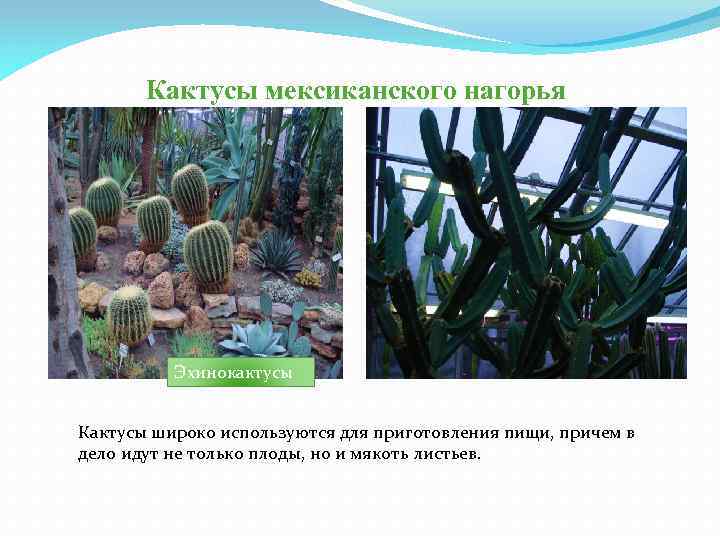 Кактусы мексиканского нагорья

Эхинокактусы

Кактусы широко используются для приготовления пищи, причем в дело идут не только плоды, но и мякоть листьев.